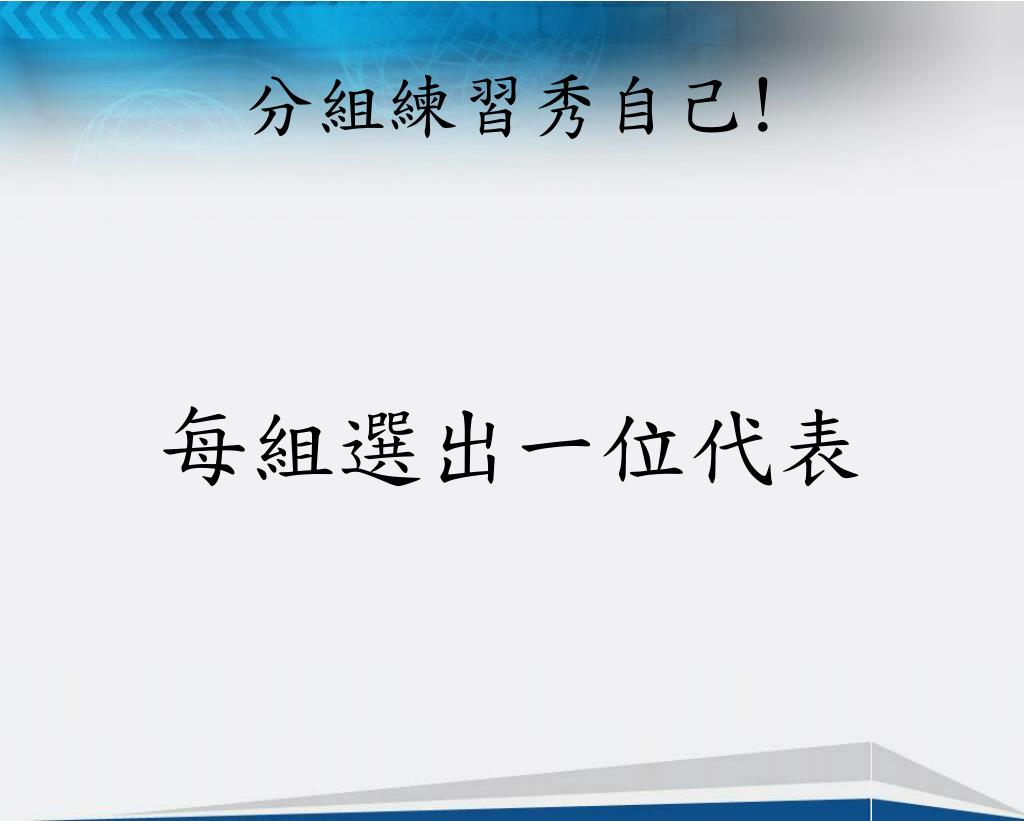 分組練習秀自己!

每組選出一位代表